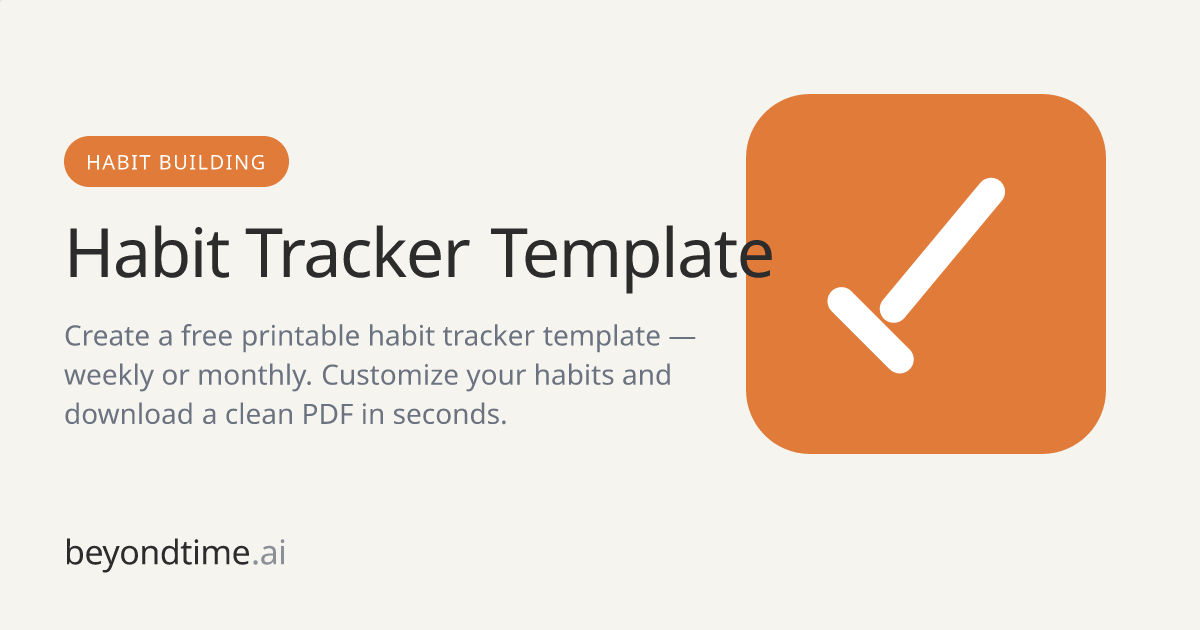 HABIT BUILDING

Habit Tracker Template

Create a free printable habit tracker template — weekly or monthly. Customize your habits and download a clean PDF in seconds.

beyondtime.ai